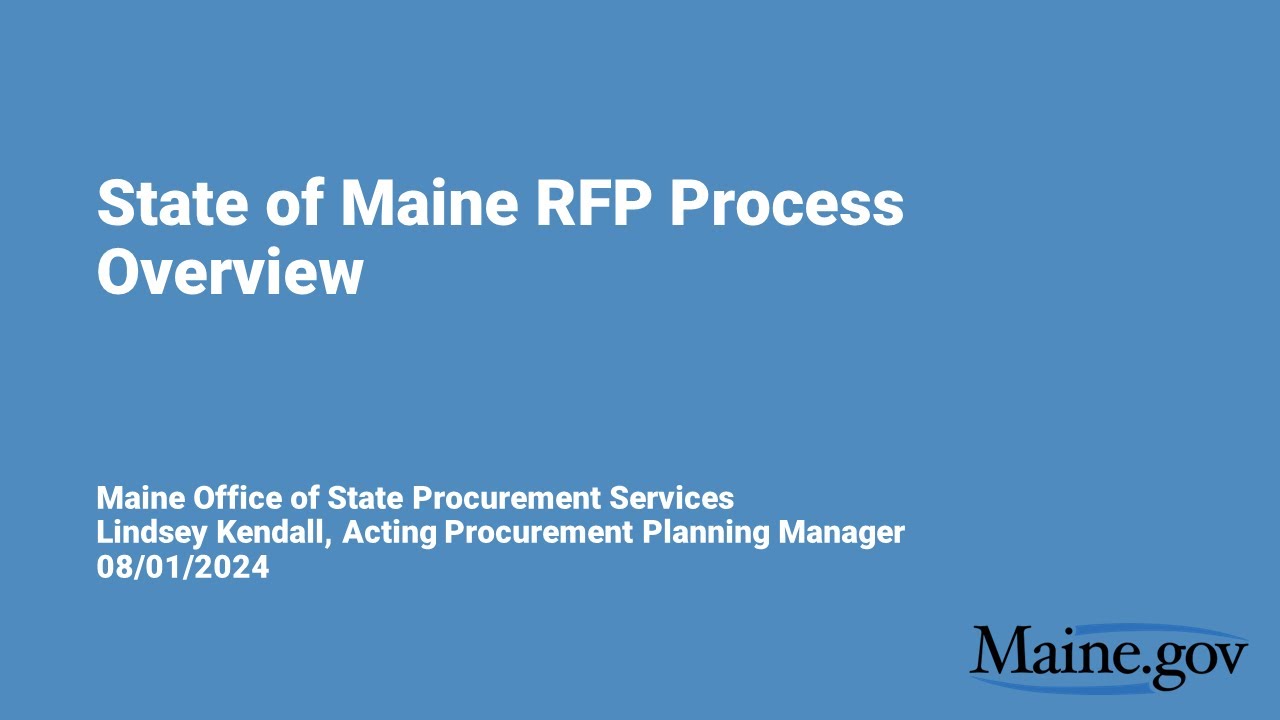 State of Maine RFP Process Overview

Maine Office of State Procurement Services
Lindsey Kendall, Acting Procurement Planning Manager
08/01/2024

Maine.gov